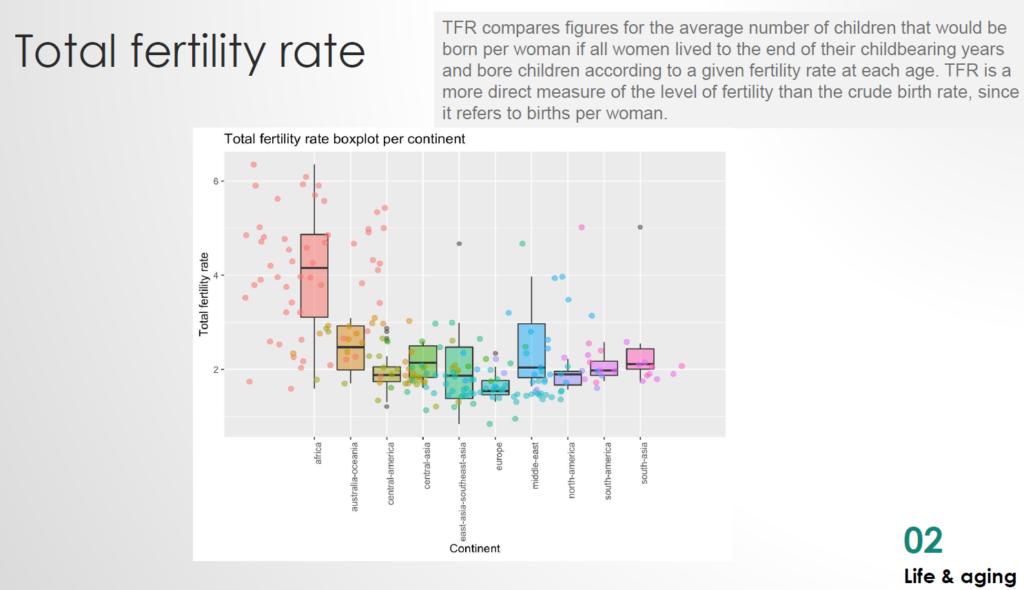 Total fertility rate

TFR compares figures for the average number of children that would be born per woman if all women lived to the end of their childbearing years and bore children according to a given fertility rate at each age. TFR is a more direct measure of the level of fertility than the crude birth rate, since it refers to births per woman.

Total fertility rate boxplot per continent

Total fertility rate

6
4
2

africa
australia-oceania
central-america
central-asia
east-asia-southeast-asia
europe
middle-east
north-america
south-america
south-asia

Continent

02
Life & aging